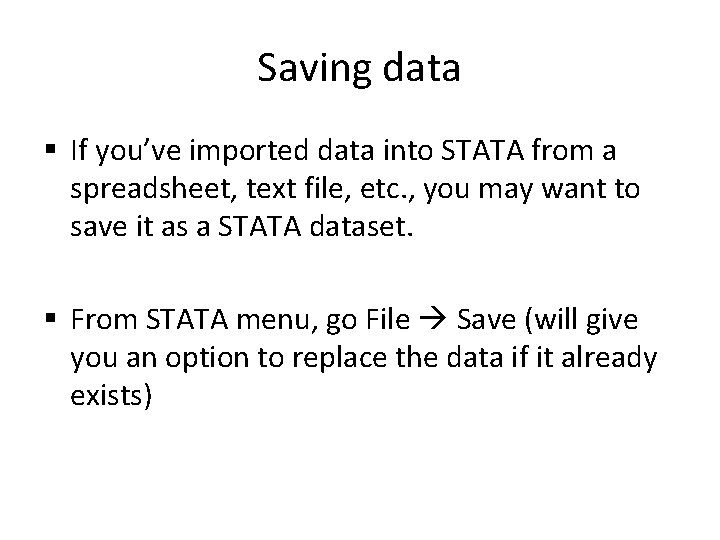 Saving data

▪ If you've imported data into STATA from a spreadsheet, text file, etc., you may want to save it as a STATA dataset.

▪ From STATA menu, go File → Save (will give you an option to replace the data if it already exists)